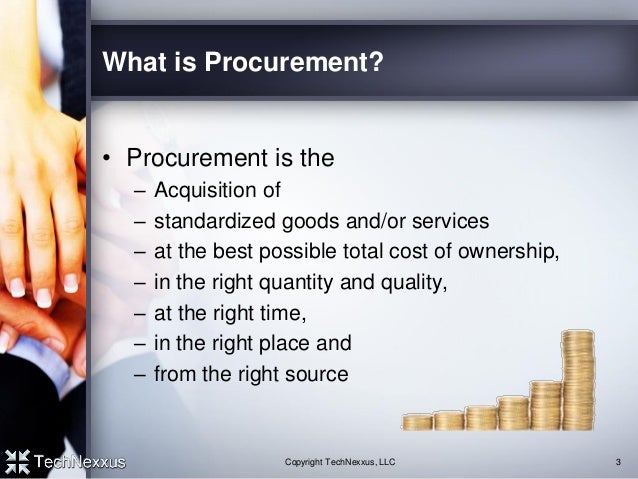 What is Procurement?

• Procurement is the
– Acquisition of
– standardized goods and/or services
– at the best possible total cost of ownership,
– in the right quantity and quality,
– at the right time,
– in the right place and
– from the right source

TechNexxus

Copyright TechNexxus, LLC

3